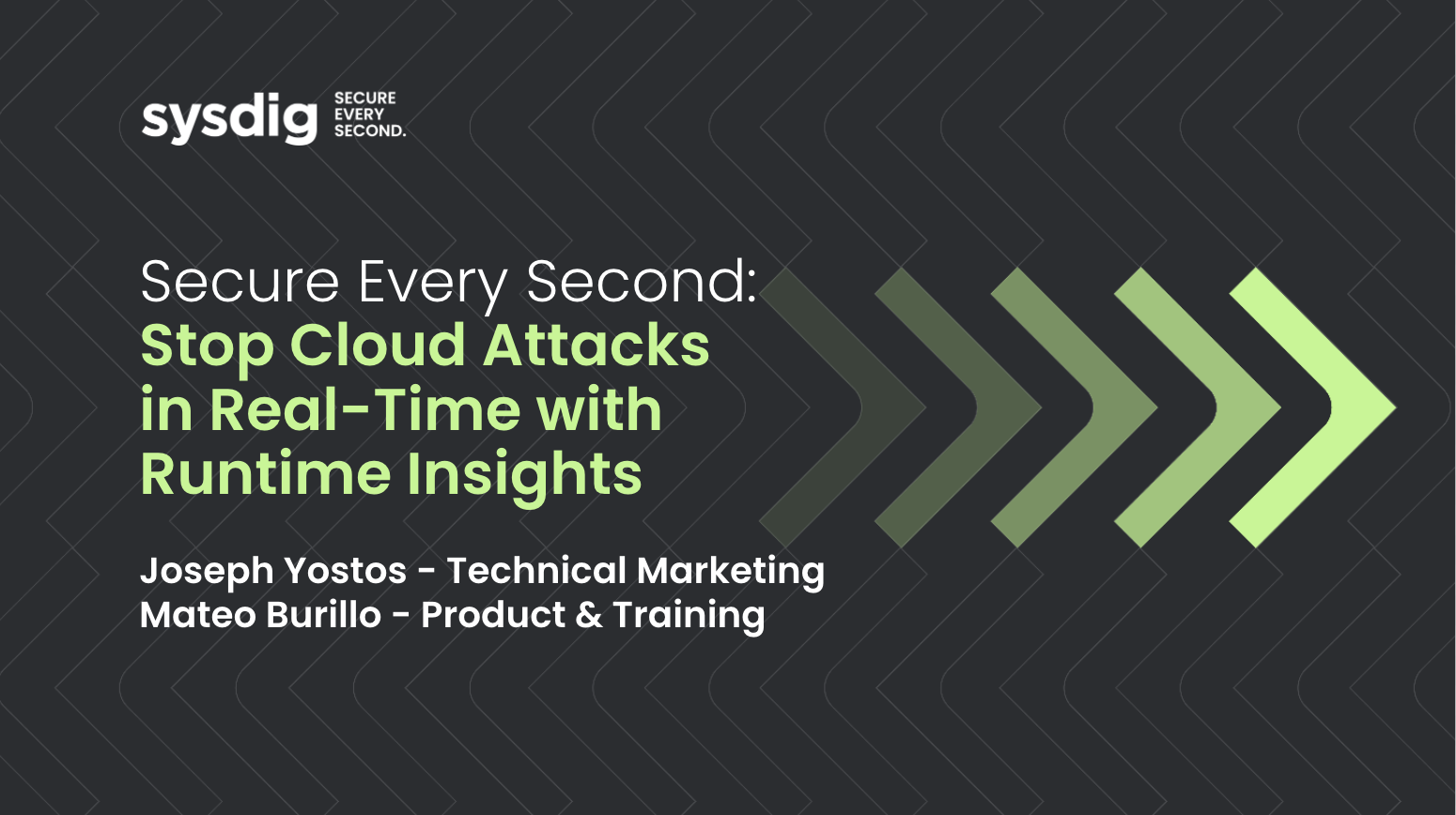 sysdig SECURE EVERY SECOND.

Secure Every Second:
Stop Cloud Attacks in Real-Time with Runtime Insights

Joseph Yostos - Technical Marketing
Mateo Burillo - Product & Training